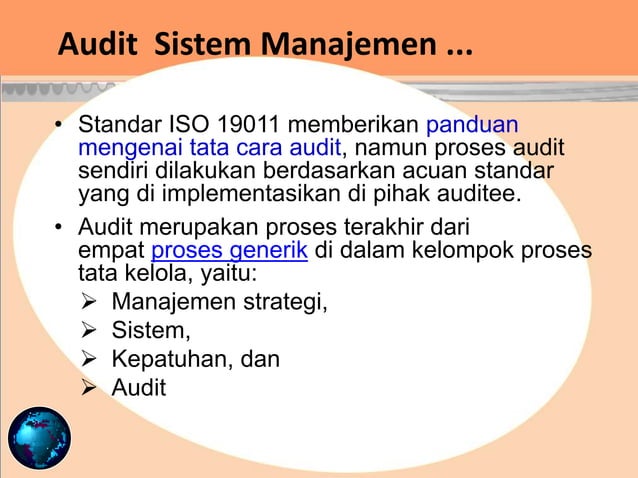 Audit Sistem Manajemen ...

• Standar ISO 19011 memberikan panduan mengenai tata cara audit, namun proses audit sendiri dilakukan berdasarkan acuan standar yang di implementasikan di pihak auditee.

• Audit merupakan proses terakhir dari empat proses generik di dalam kelompok proses tata kelola, yaitu:
➢ Manajemen strategi,
➢ Sistem,
➢ Kepatuhan, dan
➢ Audit